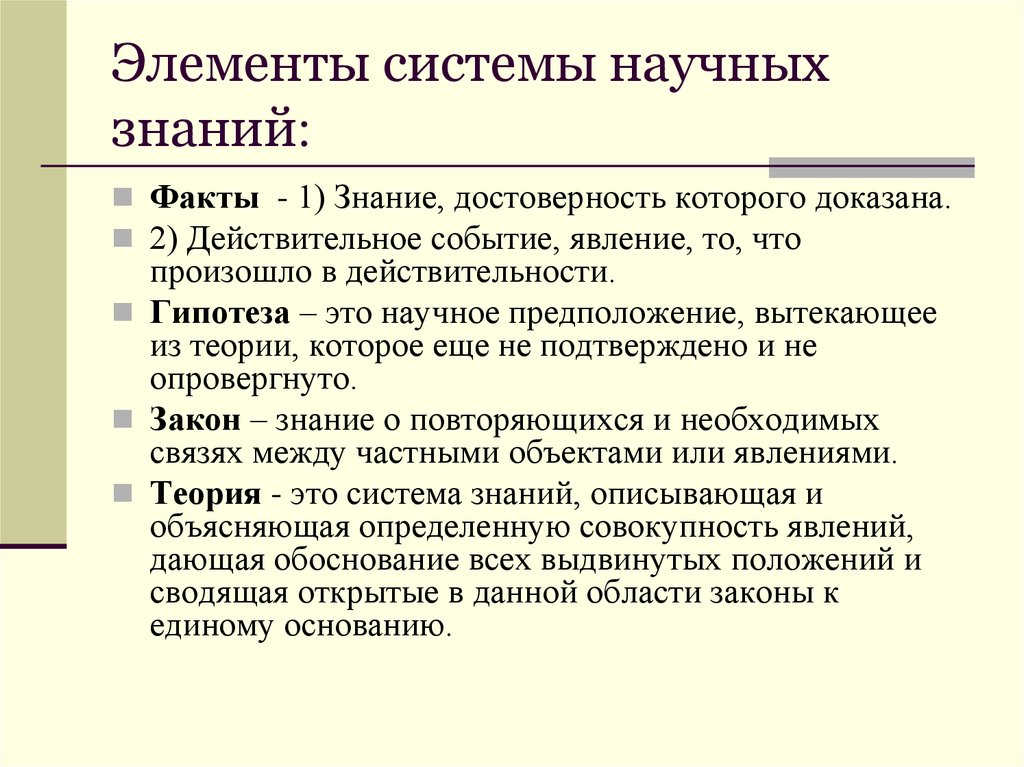 Элементы системы научных знаний:

Факты - 1) Знание, достоверность которого доказана.

2) Действительное событие, явление, то, что произошло в действительности.

Гипотеза – это научное предположение, вытекающее из теории, которое еще не подтверждено и не опровергнуто.

Закон – знание о повторяющихся и необходимых связях между частными объектами или явлениями.

Теория - это система знаний, описывающая и объясняющая определенную совокупность явлений, дающая обоснование всех выдвинутых положений и сводящая открытые в данной области законы к единому основанию.